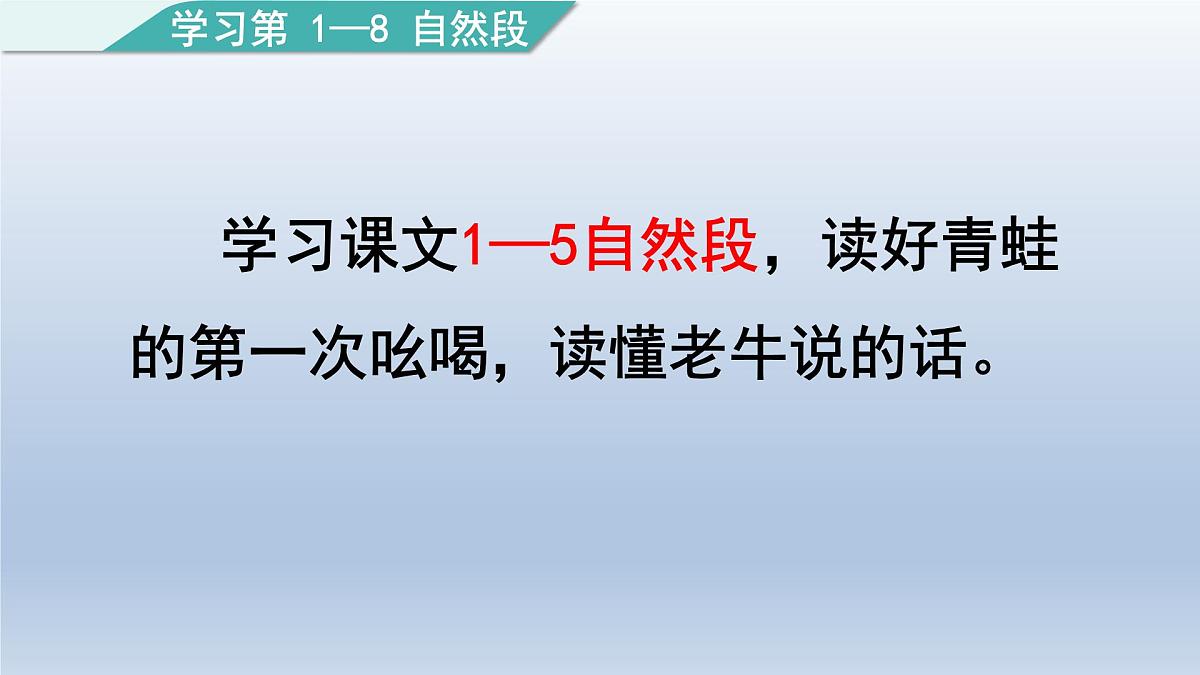 学习第 1—8 自然段

学习课文1—5自然段，读好青蛙的第一次吆喝，读懂老牛说的话。